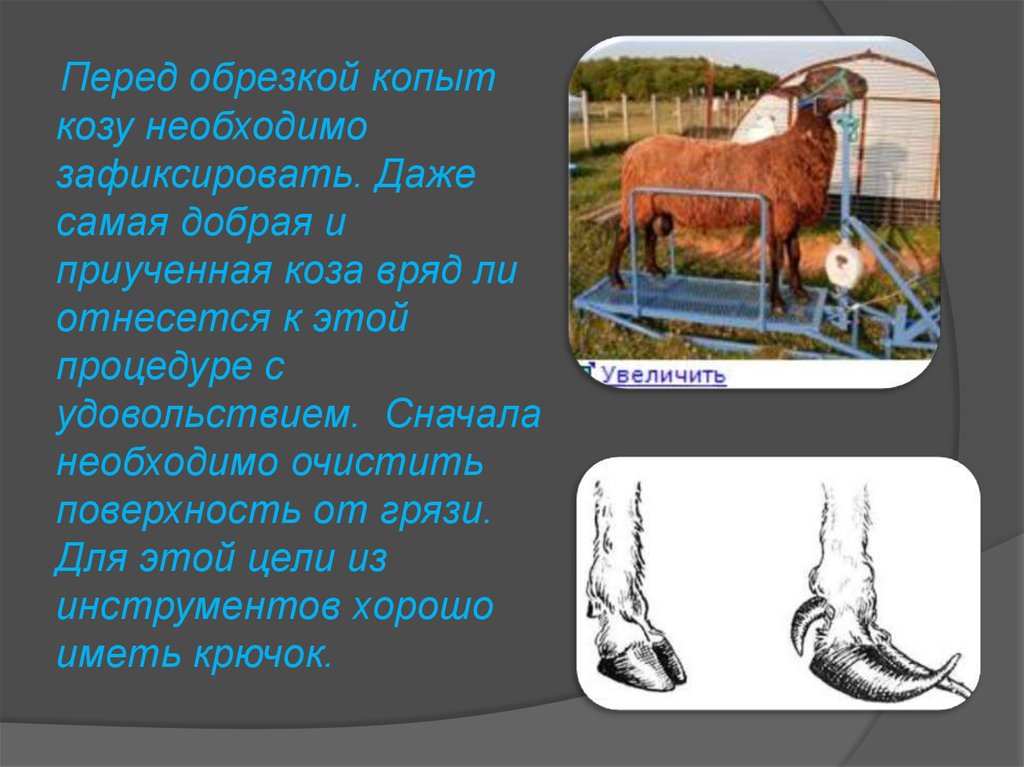 Перед обрезкой копыт козу необходимо зафиксировать. Даже самая добрая и приученная коза вряд ли отнесется к этой процедуре с удовольствием. Сначала необходимо очистить поверхность от грязи. Для этой цели из инструментов хорошо иметь крючок.

Увеличить